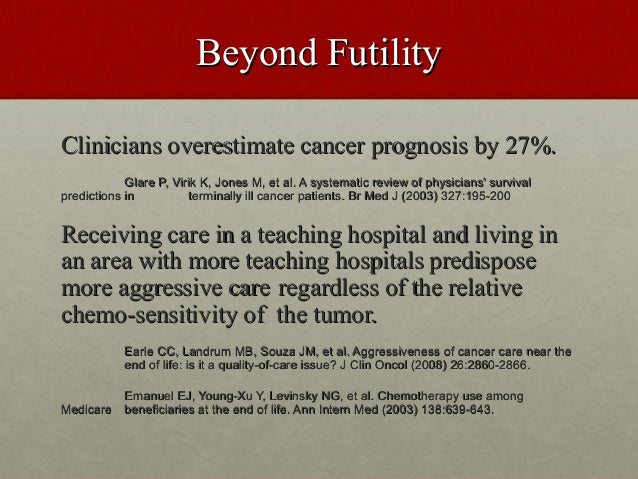 Beyond Futility

Clinicians overestimate cancer prognosis by 27%.

Glare P, Virik K, Jones M, et al. A systematic review of physicians' survival predictions in terminally ill cancer patients. Br Med J (2003) 327:195-200

Receiving care in a teaching hospital and living in an area with more teaching hospitals predispose more aggressive care regardless of the relative chemo-sensitivity of the tumor.

Earle CC, Landrum MB, Souza JM, et al. Aggressiveness of cancer care near the end of life: is it a quality-of-care issue? J Clin Oncol (2008) 26:2860-2866.

Emanuel EJ, Young-Xu Y, Levinsky NG, et al. Chemotherapy use among Medicare beneficiaries at the end of life. Ann Intern Med (2003) 138:639-643.